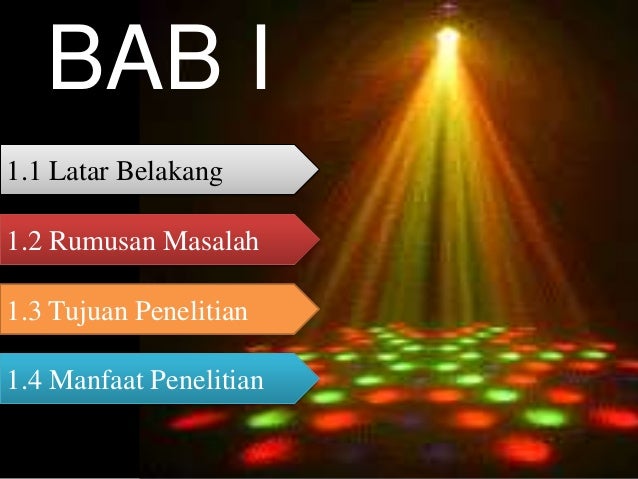 BAB I

1.1 Latar Belakang

1.2 Rumusan Masalah

1.3 Tujuan Penelitian

1.4 Manfaat Penelitian